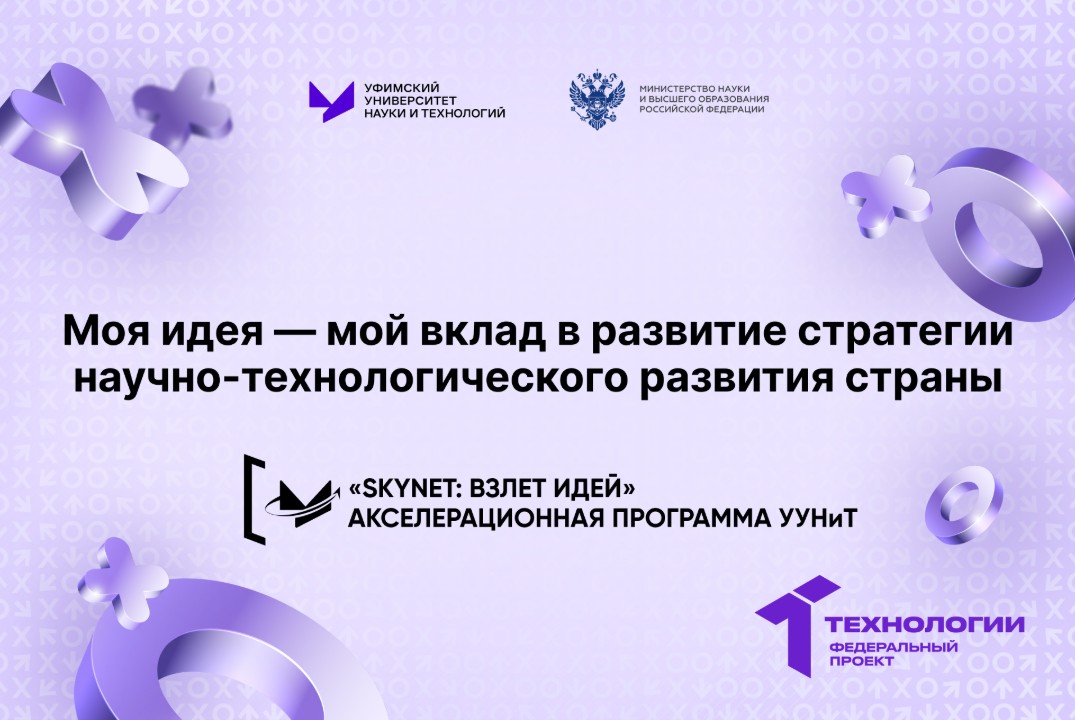 УФИМСКИЙ УНИВЕРСИТЕТ НАУКИ И ТЕХНОЛОГИЙ

МИНИСТЕРСТВО НАУКИ И ВЫСШЕГО ОБРАЗОВАНИЯ РОССИЙСКОЙ ФЕДЕРАЦИИ

Моя идея — мой вклад в развитие стратегии научно-технологического развития страны

«SKYNET: ВЗЛЕТ ИДЕЙ»
АКСЕЛЕРАЦИОННАЯ ПРОГРАММА УУНиТ

ТЕХНОЛОГИИ
ФЕДЕРАЛЬНЫЙ ПРОЕКТ